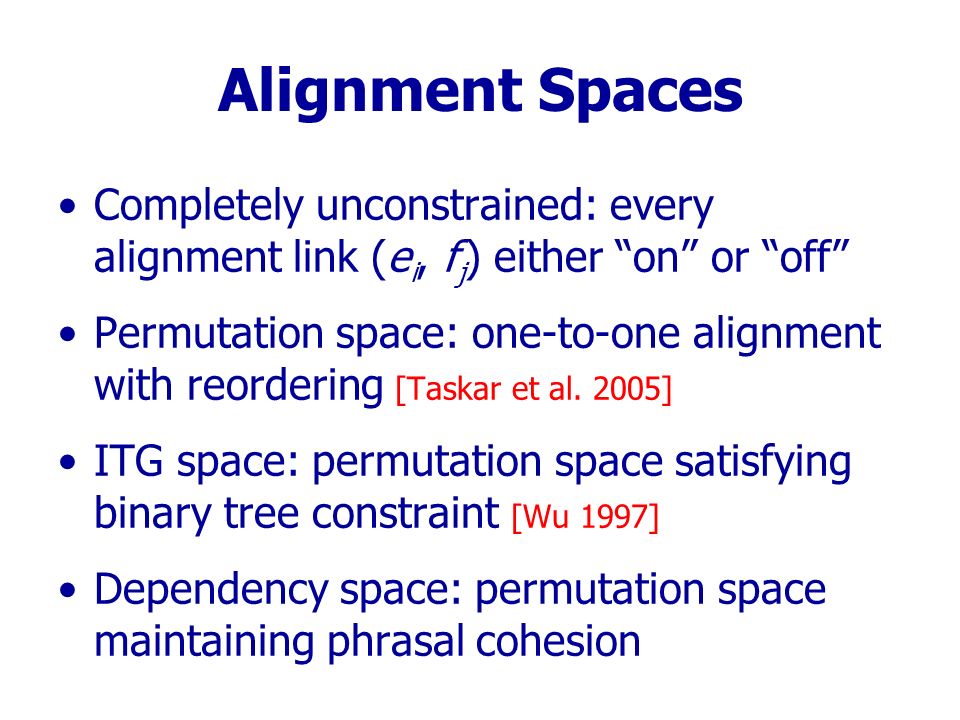 Alignment Spaces

• Completely unconstrained: every alignment link ($e_i$, $f_j$) either “on” or “off”

• Permutation space: one-to-one alignment with reordering [Taskar et al. 2005]

• ITG space: permutation space satisfying binary tree constraint [Wu 1997]

• Dependency space: permutation space maintaining phrasal cohesion